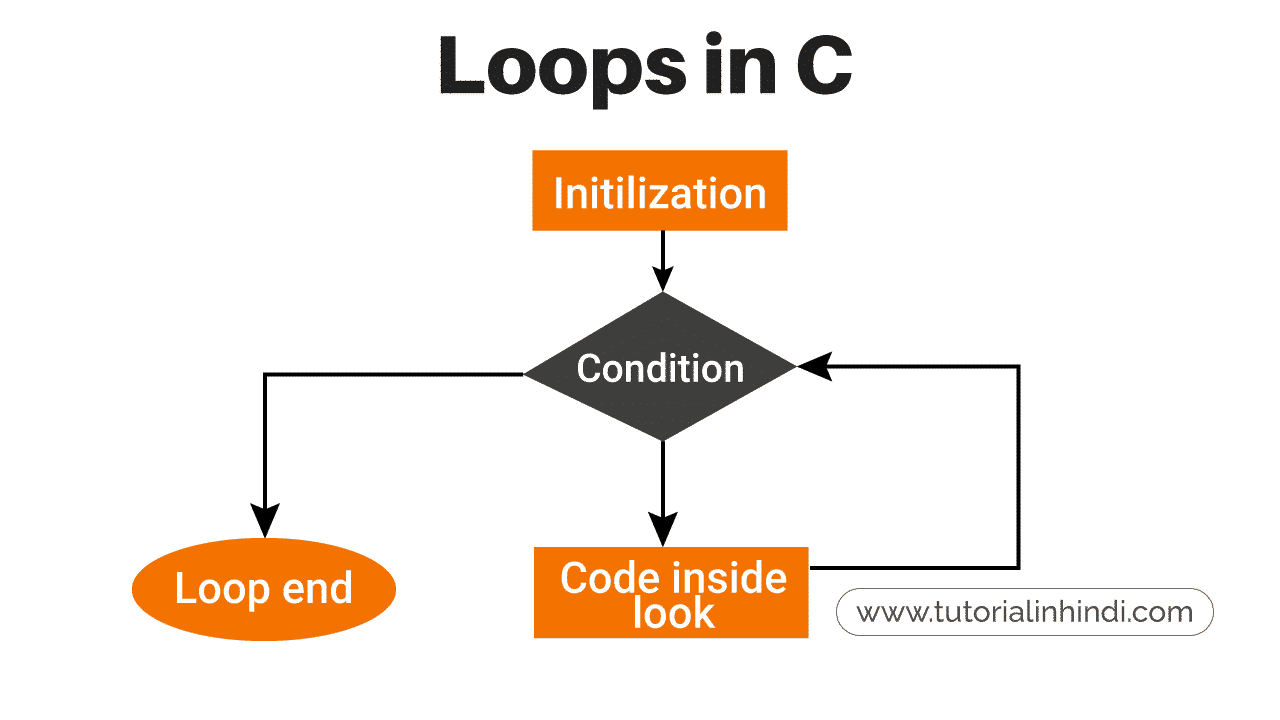 Loops in C

Initilization

Condition

Loop end

Code inside look

www.tutorialinhindi.com